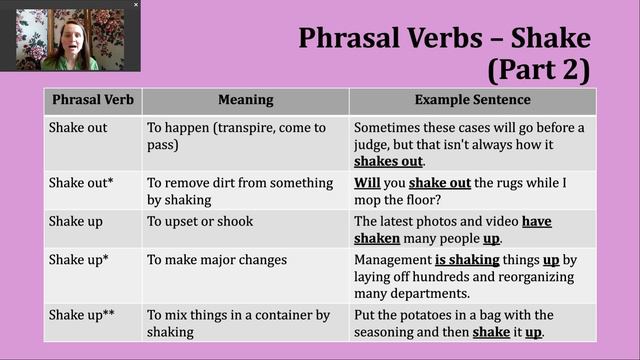 Phrasal Verbs – Shake (Part 2)

| Phrasal Verb | Meaning | Example Sentence |
|---|---|---|
| Shake out | To happen (transpire, come to pass) | Sometimes these cases will go before a judge, but that isn't always how it shakes out. |
| Shake out* | To remove dirt from something by shaking | Will you shake out the rugs while I mop the floor? |
| Shake up | To upset or shook | The latest photos and video have shaken many people up. |
| Shake up* | To make major changes | Management is shaking things up by laying off hundreds and reorganizing many departments. |
| Shake up** | To mix things in a container by shaking | Put the potatoes in a bag with the seasoning and then shake it up. |